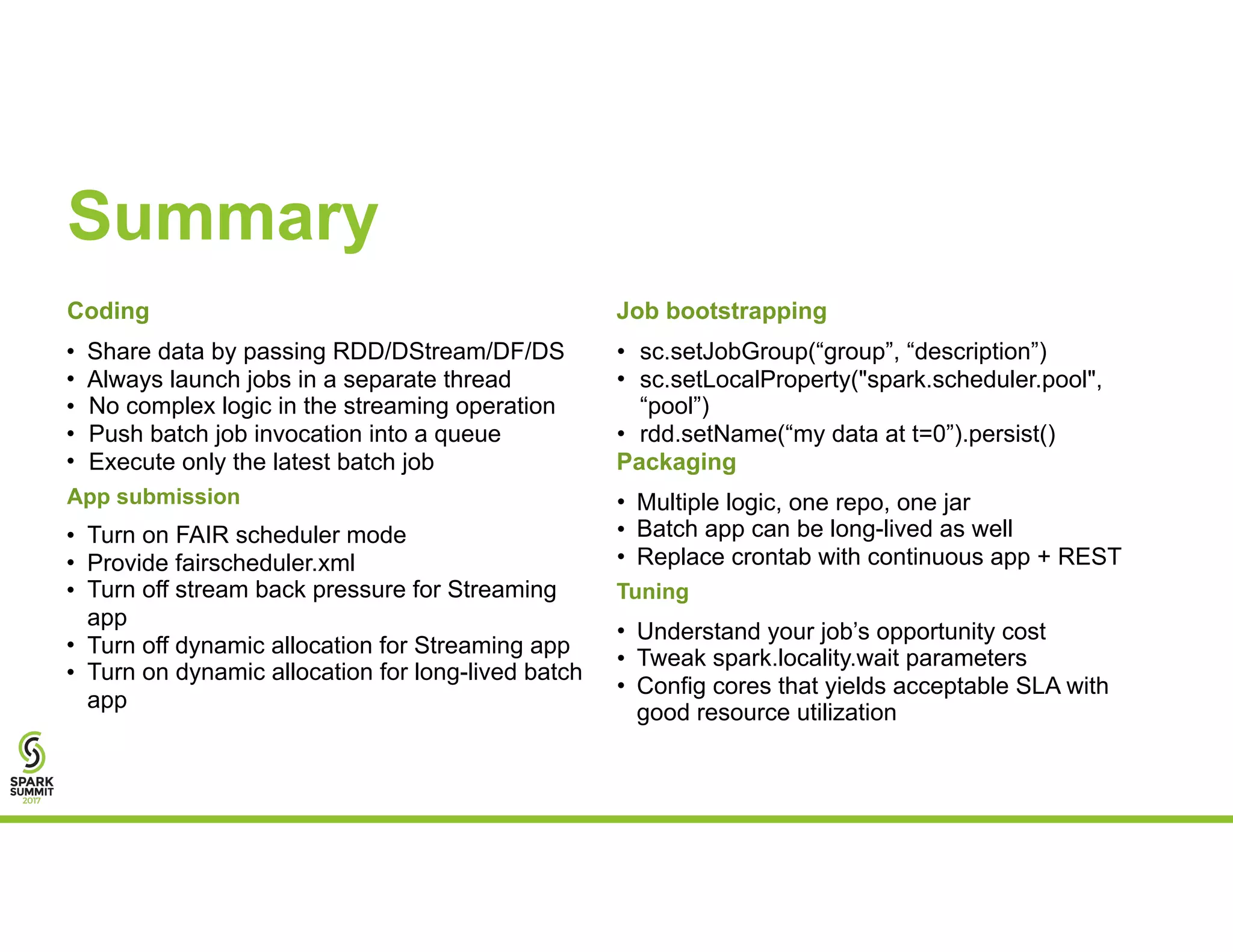 Summary

Coding

• Share data by passing RDD/DStream/DF/DS
• Always launch jobs in a separate thread
• No complex logic in the streaming operation
• Push batch job invocation into a queue
• Execute only the latest batch job

App submission

• Turn on FAIR scheduler mode
• Provide fairscheduler.xml
• Turn off stream back pressure for Streaming app
• Turn off dynamic allocation for Streaming app
• Turn on dynamic allocation for long-lived batch app

Job bootstrapping

• sc.setJobGroup(“group”, “description”)
• sc.setLocalProperty("spark.scheduler.pool", “pool”)
• rdd.setName(“my data at t=0”).persist()

Packaging

• Multiple logic, one repo, one jar
• Batch app can be long-lived as well
• Replace crontab with continuous app + REST

Tuning

• Understand your job’s opportunity cost
• Tweak spark.locality.wait parameters
• Config cores that yields acceptable SLA with good resource utilization

SPARK SUMMIT 2017